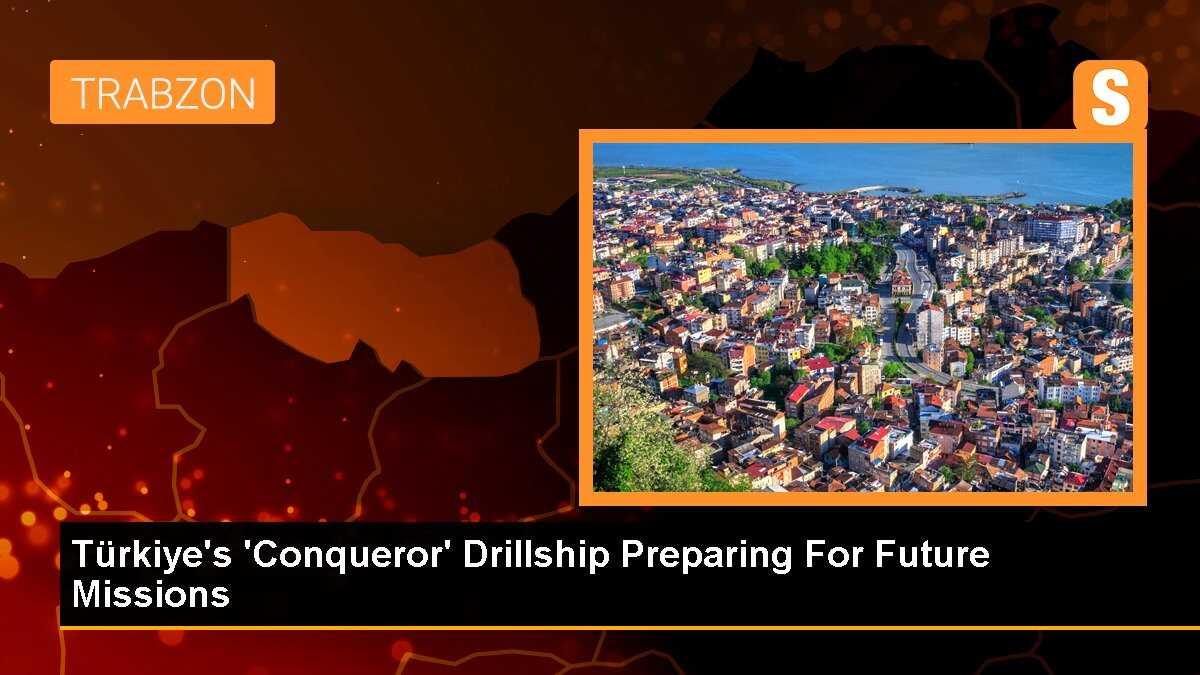 TRABZON

S

Türkiye's 'Conqueror' Drillship Preparing For Future Missions